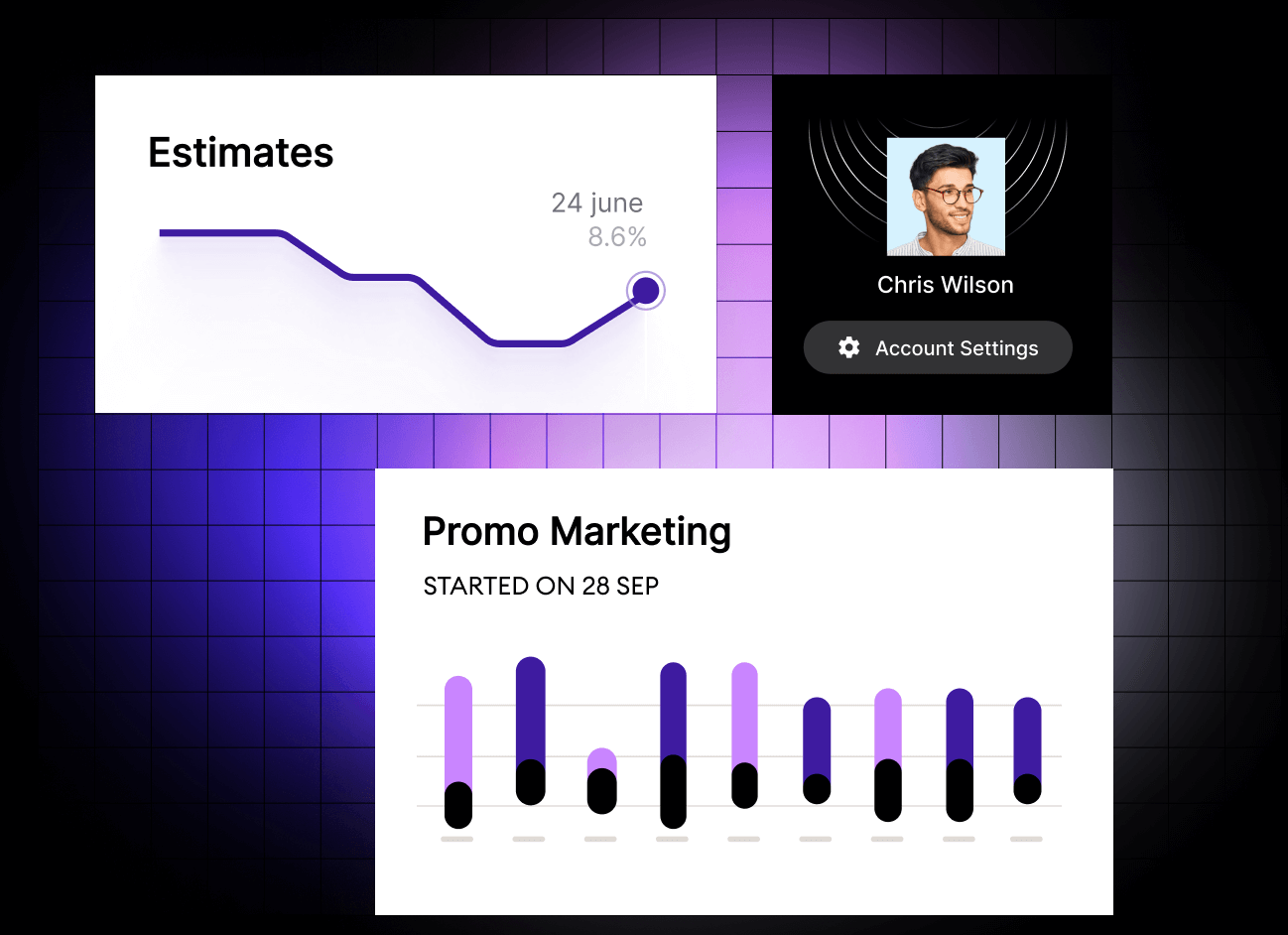 Estimates

24 june
8.6%

Chris Wilson

Account Settings

Promo Marketing

STARTED ON 28 SEP